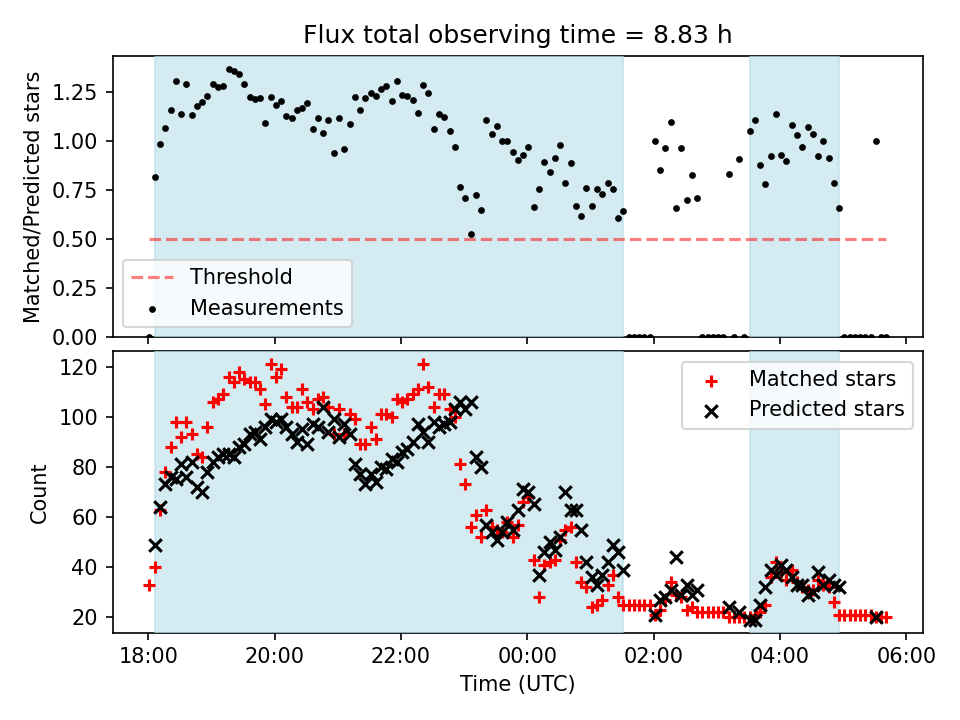 Flux total observing time = 8.83 h

Matched/Predicted stars

1.25
1.00
0.75
0.50
0.25
0.00

Threshold
Measurements

Count

120
100
80
60
40
20

Matched stars
Predicted stars

18:00
20:00
22:00
00:00
02:00
04:00
06:00

Time (UTC)